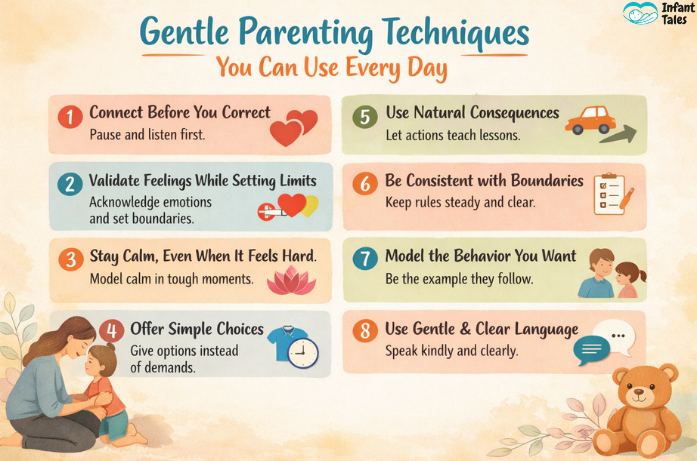 Infant Tales

Gentle Parenting Techniques
You Can Use Every Day

1 Connect Before You Correct
Pause and listen first.

2 Validate Feelings While Setting Limits
Acknowledge emotions and set boundaries.

3 Stay Calm, Even When It Feels Hard.
Model calm in tough moments.

4 Offer Simple Choices
Give options instead of demands.

5 Use Natural Consequences
Let actions teach lessons.

6 Be Consistent with Boundaries
Keep rules steady and clear.

7 Model the Behavior You Want
Be the example they follow.

8 Use Gentle & Clear Language
Speak kindly and clearly.